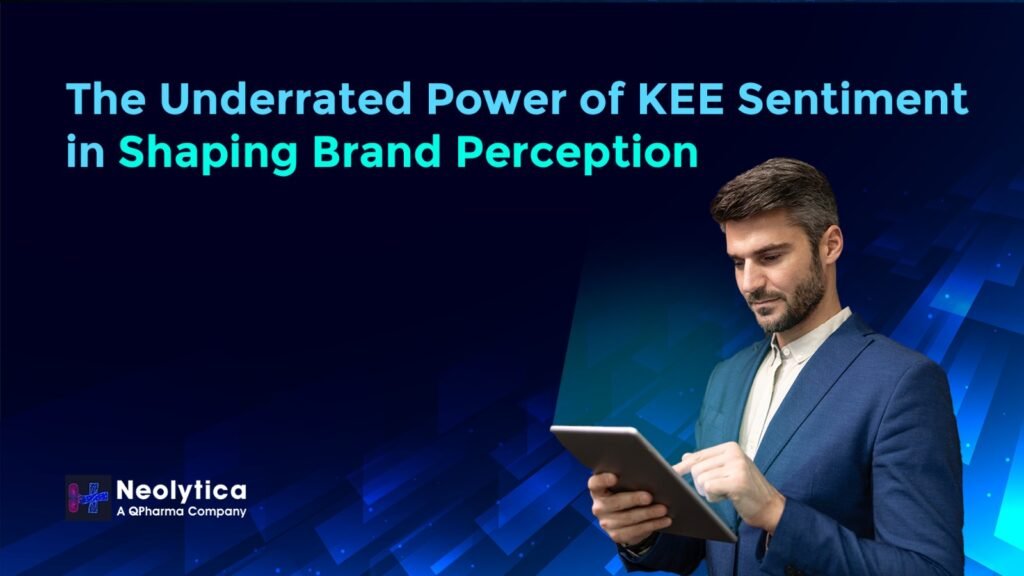 The Underrated Power of KEE Sentiment in Shaping Brand Perception

Neolytica
A QPharma Company